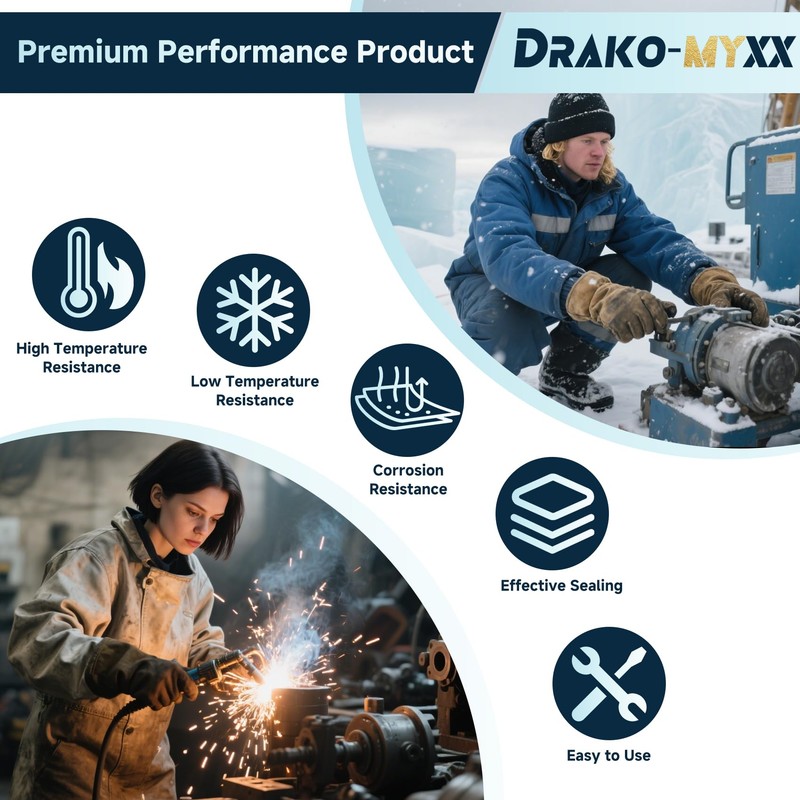 Premium Performance Product

DRAKO-MYXX

High Temperature Resistance

Low Temperature Resistance

Corrosion Resistance

Effective Sealing

Easy to Use